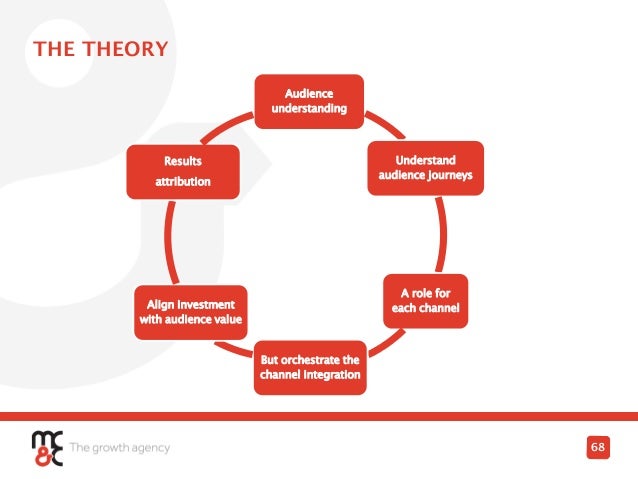 THE THEORY

Audience understanding

Understand audience journeys

A role for each channel

But orchestrate the channel integration

Align investment with audience value

Results attribution

mc&c The growth agency

68